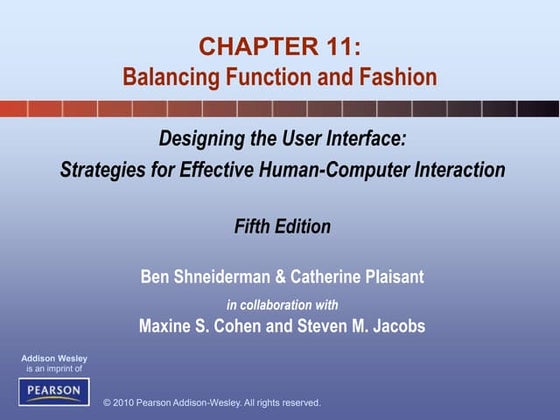 CHAPTER 11:
Balancing Function and Fashion

Designing the User Interface:
Strategies for Effective Human-Computer Interaction

Fifth Edition

Ben Shneiderman & Catherine Plaisant
in collaboration with
Maxine S. Cohen and Steven M. Jacobs

Addison Wesley
is an imprint of
PEARSON

© 2010 Pearson Addison-Wesley. All rights reserved.